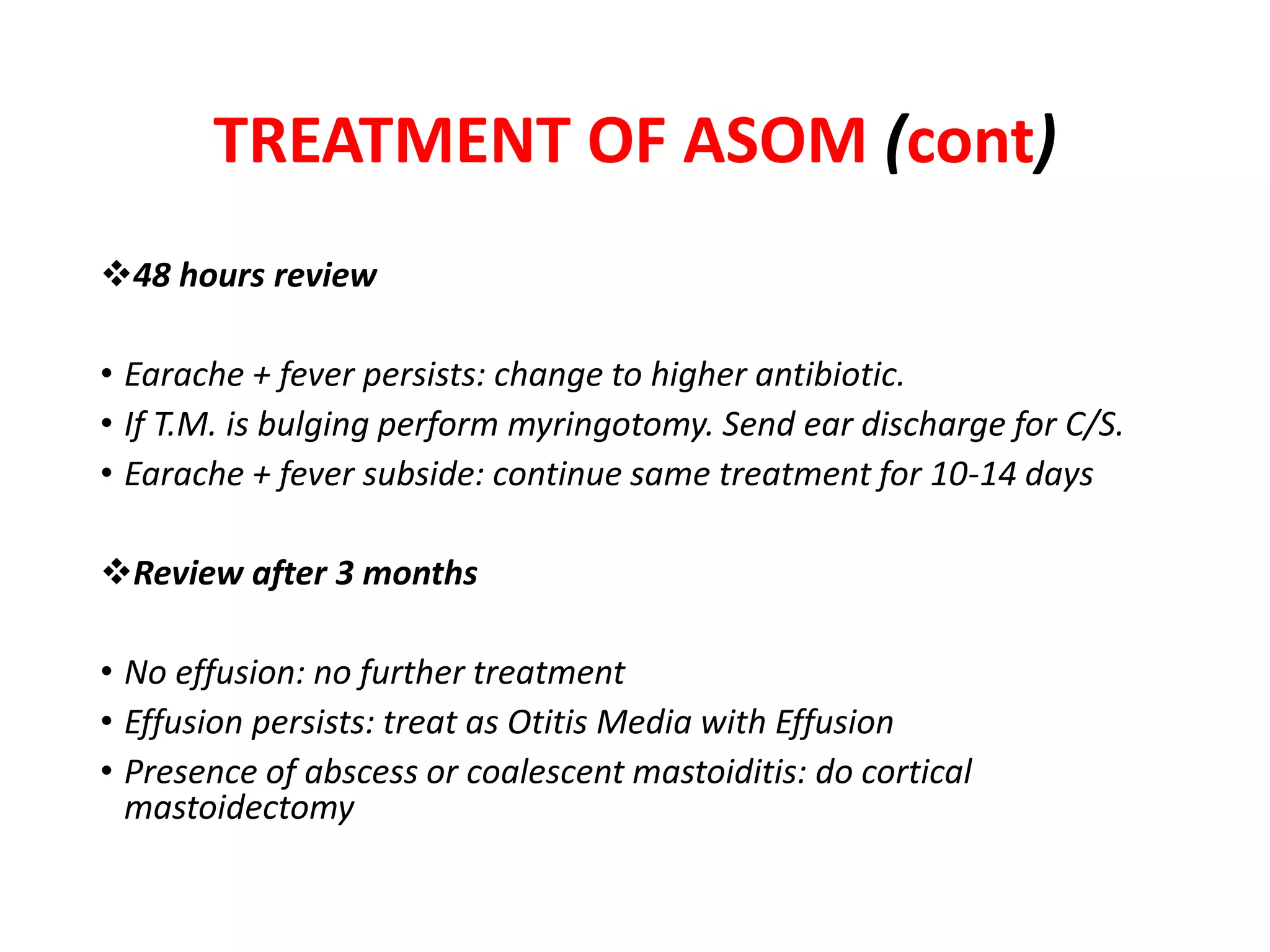 TREATMENT OF ASOM (cont)

❖48 hours review

• Earache + fever persists: change to higher antibiotic.
• If T.M. is bulging perform myringotomy. Send ear discharge for C/S.
• Earache + fever subside: continue same treatment for 10-14 days

❖Review after 3 months

• No effusion: no further treatment
• Effusion persists: treat as Otitis Media with Effusion
• Presence of abscess or coalescent mastoiditis: do cortical mastoidectomy